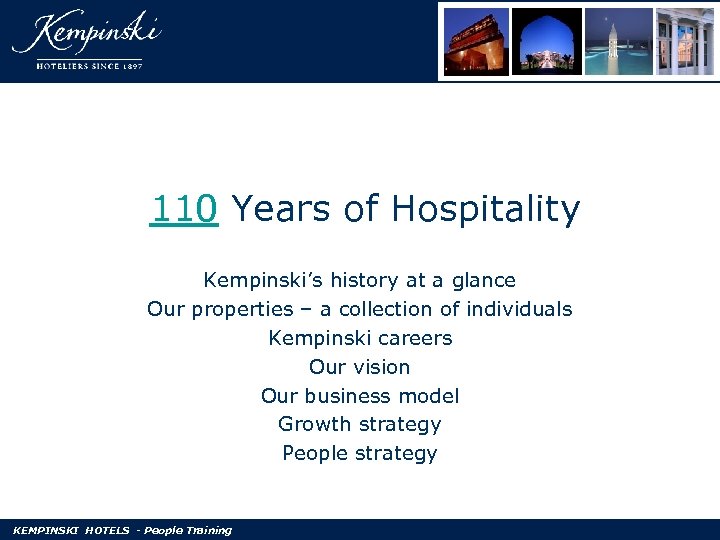 Kempinski
HOTELIERS SINCE 1897

110 Years of Hospitality

Kempinski's history at a glance
Our properties – a collection of individuals
Kempinski careers
Our vision
Our business model
Growth strategy
People strategy

KEMPINSKI HOTELS - People Training